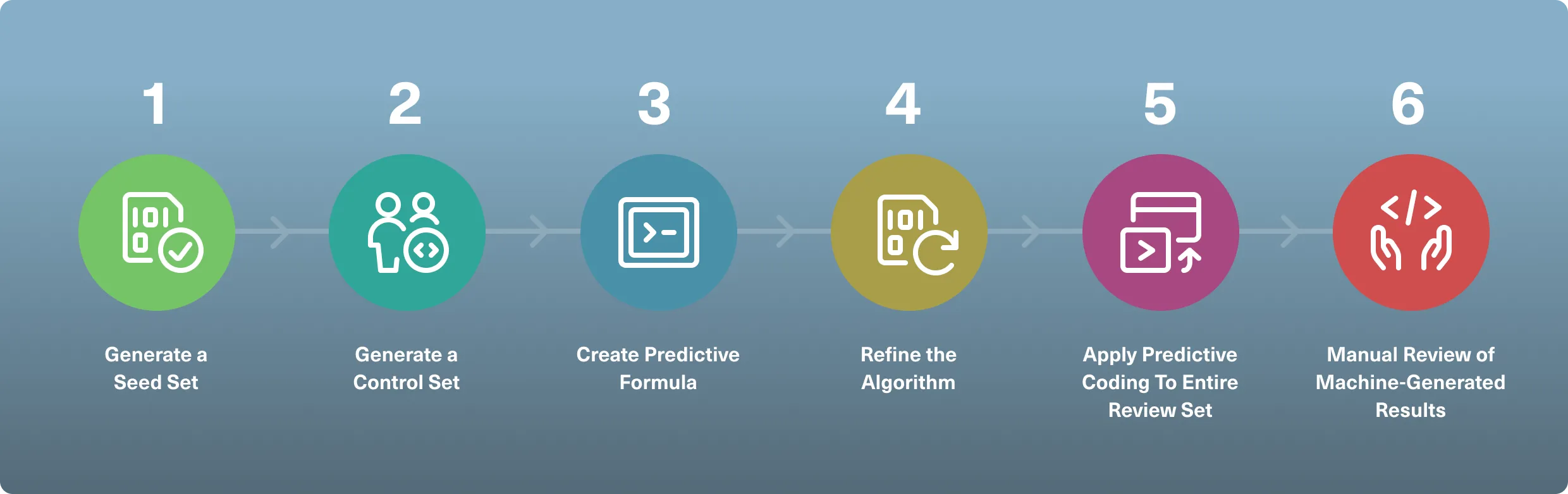 1

Generate a Seed Set

2

Generate a Control Set

3

Create Predictive Formula

4

Refine the Algorithm

5

Apply Predictive Coding To Entire Review Set

6

Manual Review of Machine-Generated Results